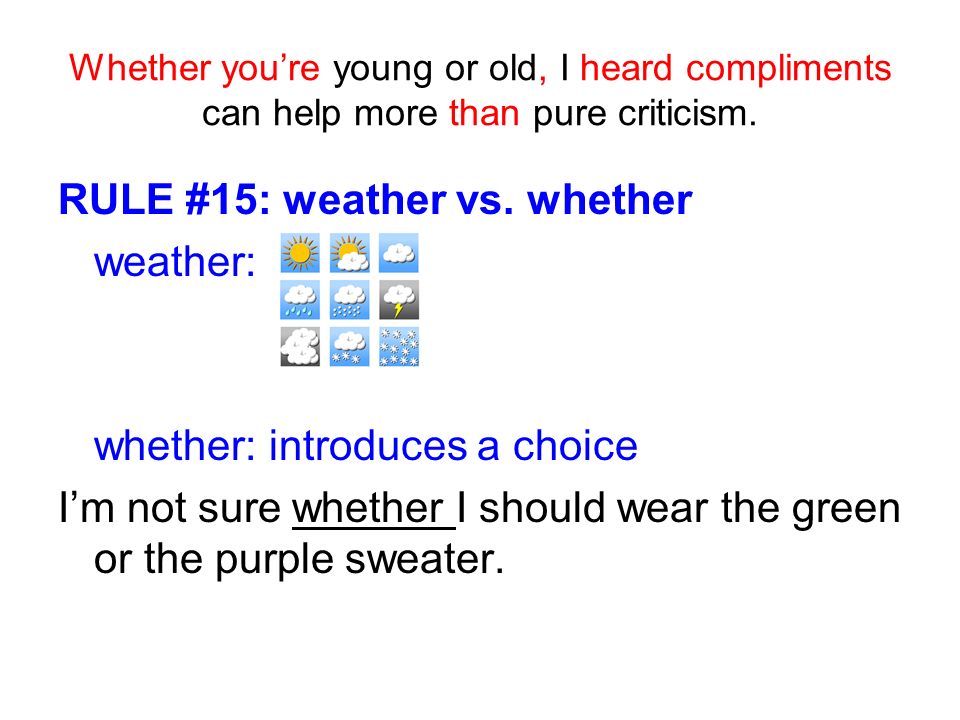 Whether you're young or old, I heard compliments can help more than pure criticism.

RULE #15: weather vs. whether

weather:

whether: introduces a choice

I'm not sure whether I should wear the green or the purple sweater.